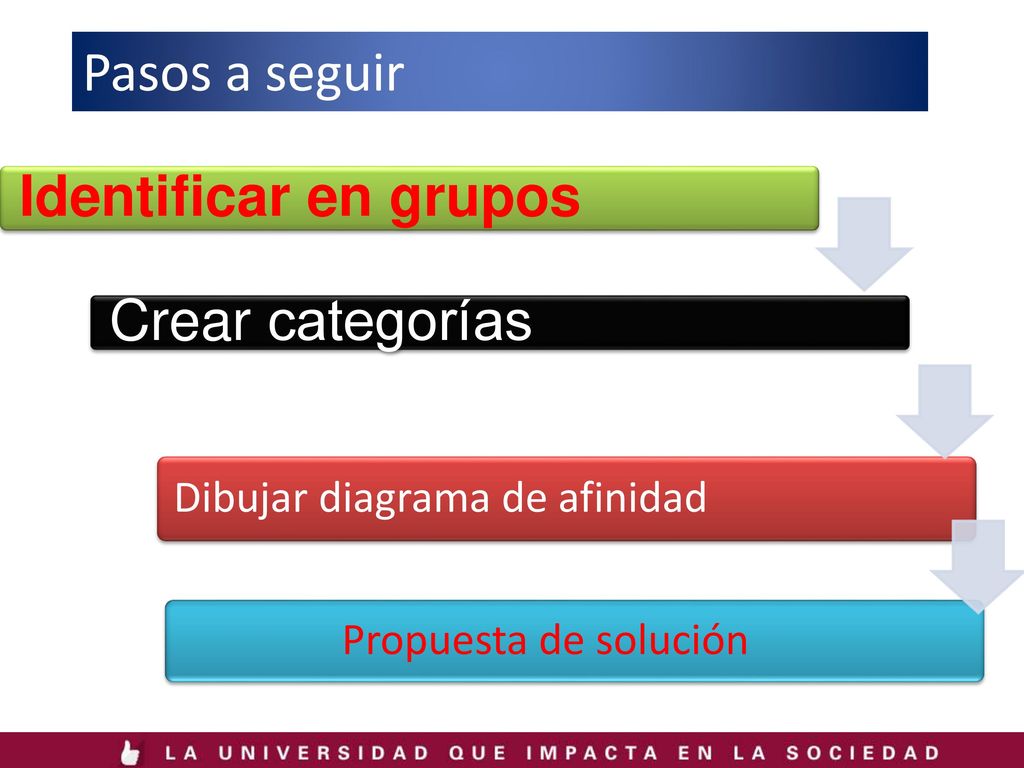 Pasos a seguir

Identificar en grupos

Crear categorías

Dibujar diagrama de afinidad

Propuesta de solución

LA UNIVERSIDAD QUE IMPACTA EN LA SOCIEDAD